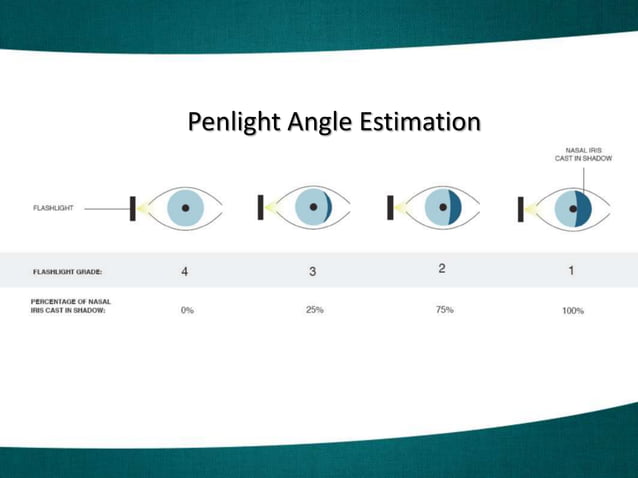 Penlight Angle Estimation

NASAL IRIS CAST IN SHADOW

FLASHLIGHT

| FLASHLIGHT GRADE: | 4 | 3 | 2 | 1 |
|---|---|---|---|---|
| PERCENTAGE OF NASAL IRIS CAST IN SHADOW: | 0% | 25% | 75% | 100% |